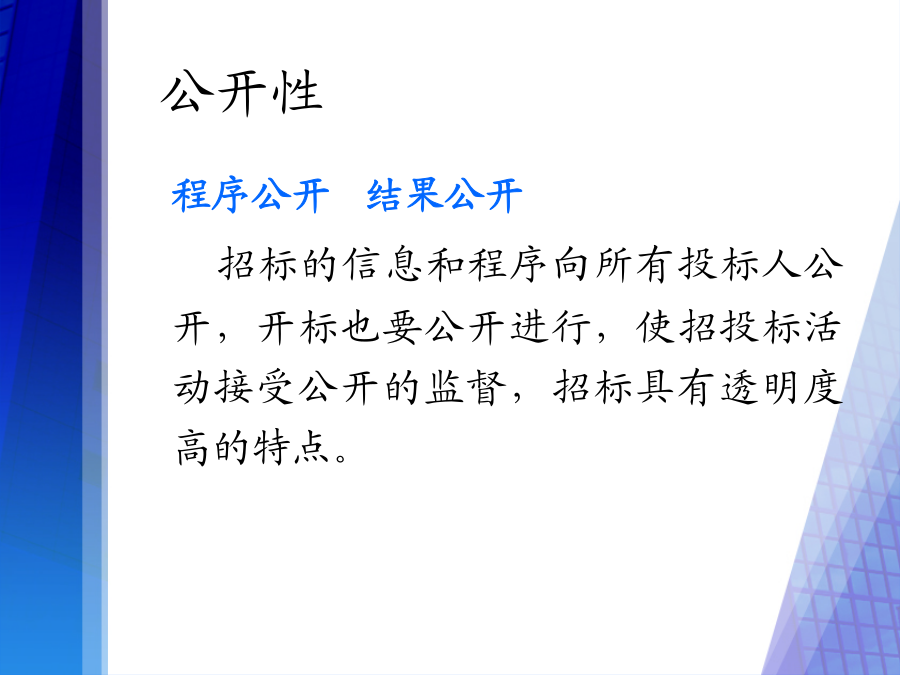 公开性

程序公开　结果公开

招标的信息和程序向所有投标人公开，开标也要公开进行，使招投标活动接受公开的监督，招标具有透明度高的特点。